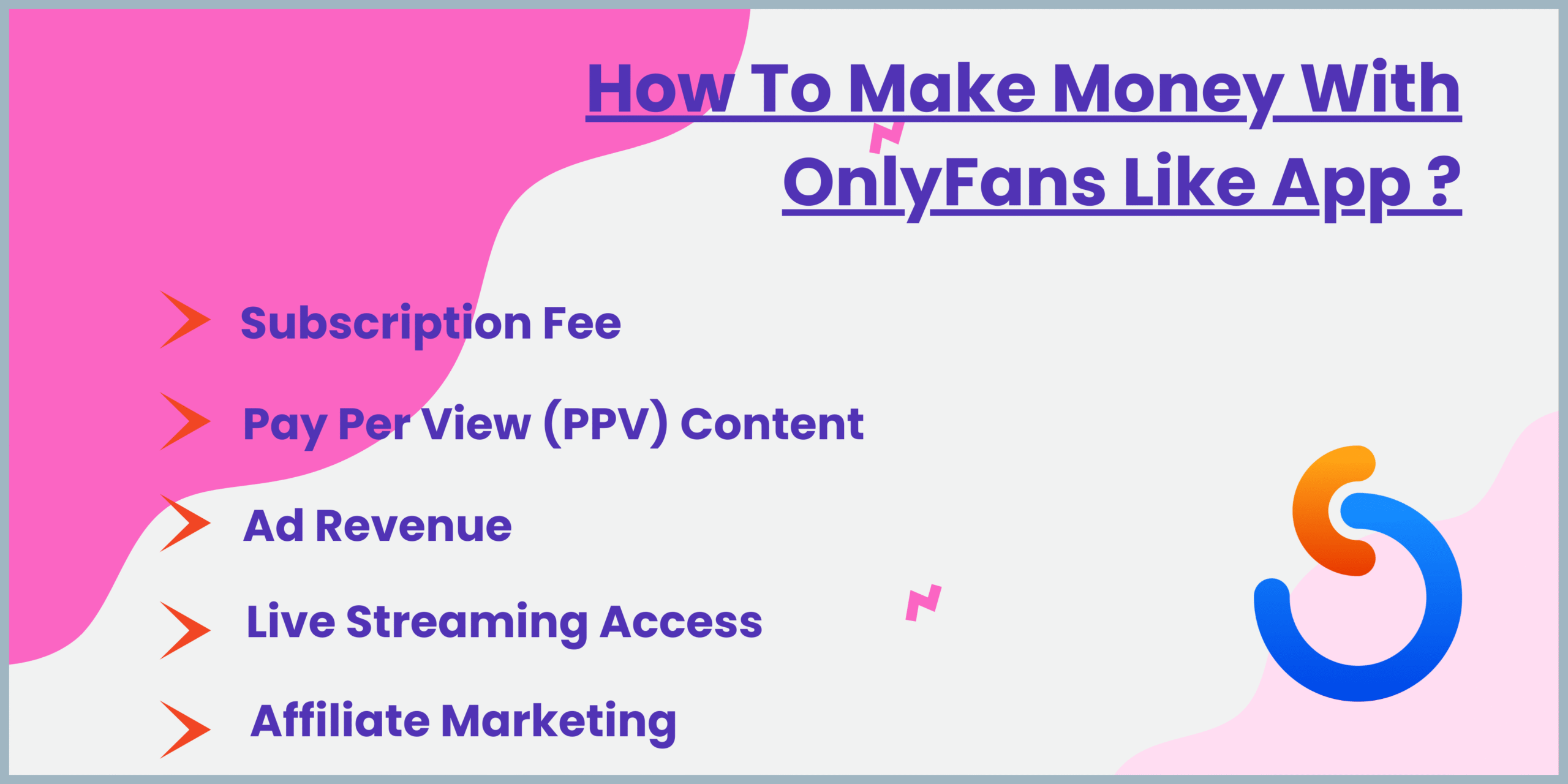 How To Make Money With OnlyFans Like App ?

Subscription Fee

Pay Per View (PPV) Content

Ad Revenue

Live Streaming Access

Affiliate Marketing